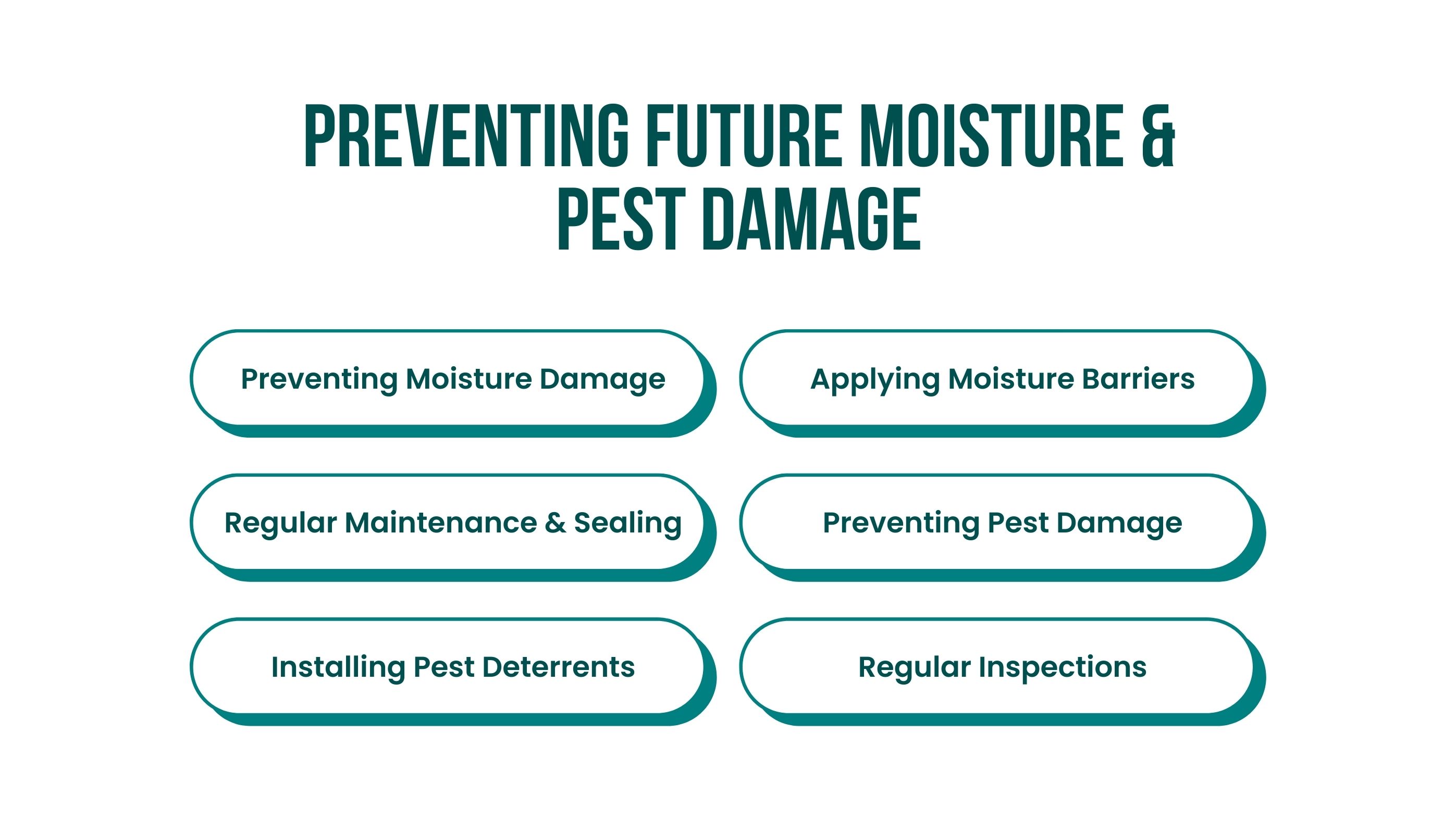 PREVENTING FUTURE MOISTURE & PEST DAMAGE

Preventing Moisture Damage

Applying Moisture Barriers

Regular Maintenance & Sealing

Preventing Pest Damage

Installing Pest Deterrents

Regular Inspections